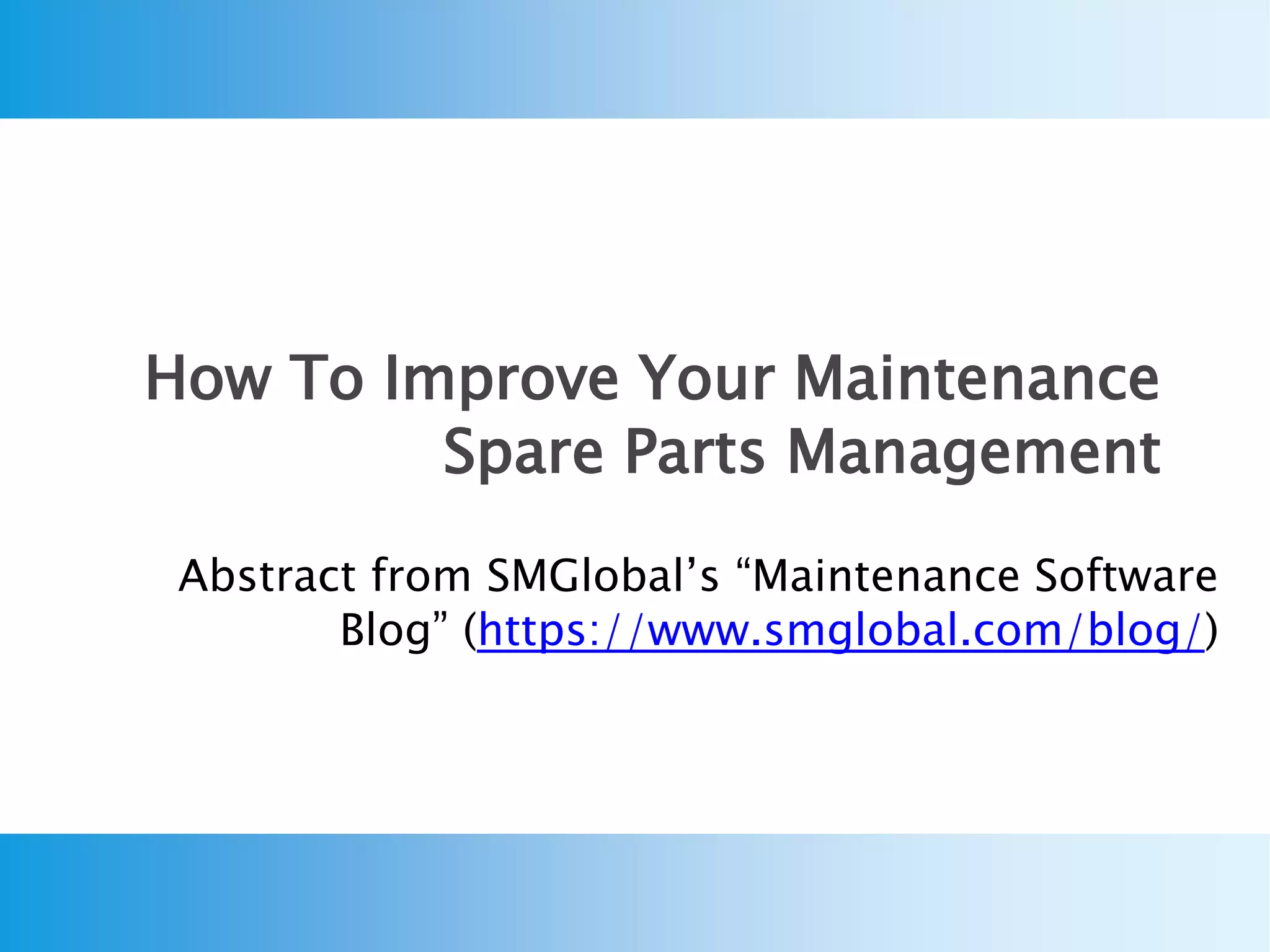 How To Improve Your Maintenance Spare Parts Management

Abstract from SMGlobal’s “Maintenance Software Blog” (https://www.smglobal.com/blog/)